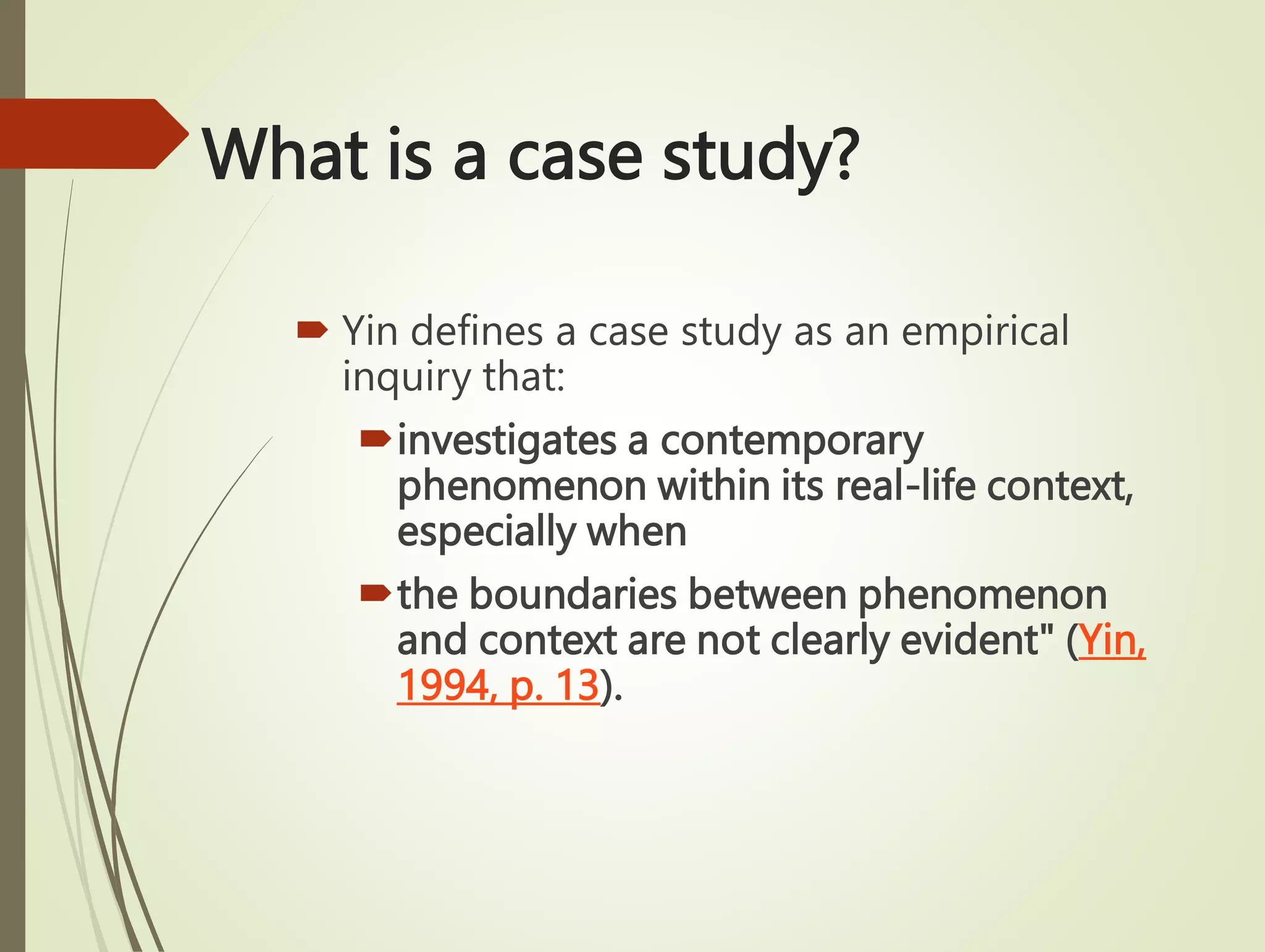 What is a case study?

Yin defines a case study as an empirical inquiry that:

investigates a contemporary phenomenon within its real-life context, especially when

the boundaries between phenomenon and context are not clearly evident" (Yin, 1994, p. 13).